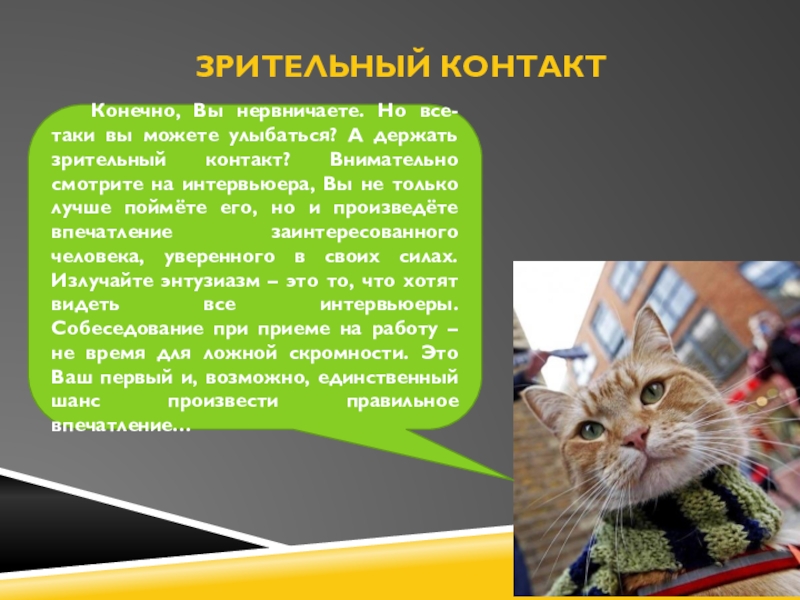 ЗРИТЕЛЬНЫЙ КОНТАКТ

Конечно, Вы нервничаете. Но все-таки вы можете улыбаться? А держать зрительный контакт? Внимательно смотрите на интервьюера, Вы не только лучше поймёте его, но и произведёте впечатление заинтересованного человека, уверенного в своих силах. Излучайте энтузиазм – это то, что хотят видеть все интервьюеры. Собеседование при приеме на работу – не время для ложной скромности. Это Ваш первый и, возможно, единственный шанс произвести правильное впечатление…